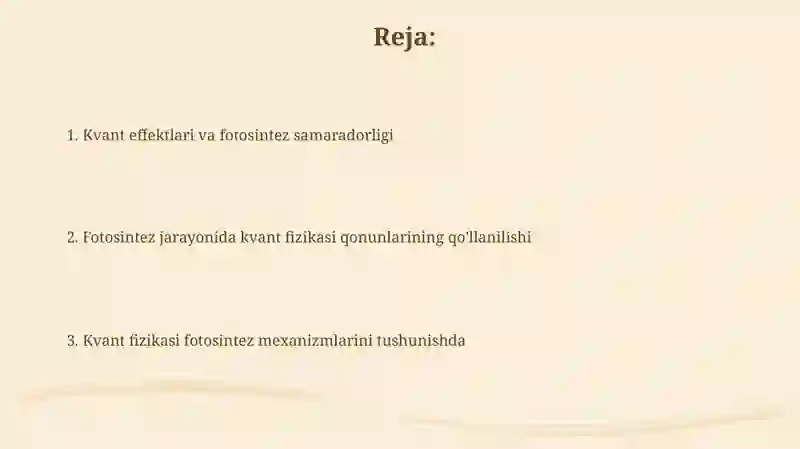 Reja:

1. Kvant effektlari va fotosintez samaradorligi

2. Fotosintez jarayonida kvant fizikasi qonunlarining qo'llanilishi

3. Kvant fizikasi fotosintez mexanizmlarini tushunishda